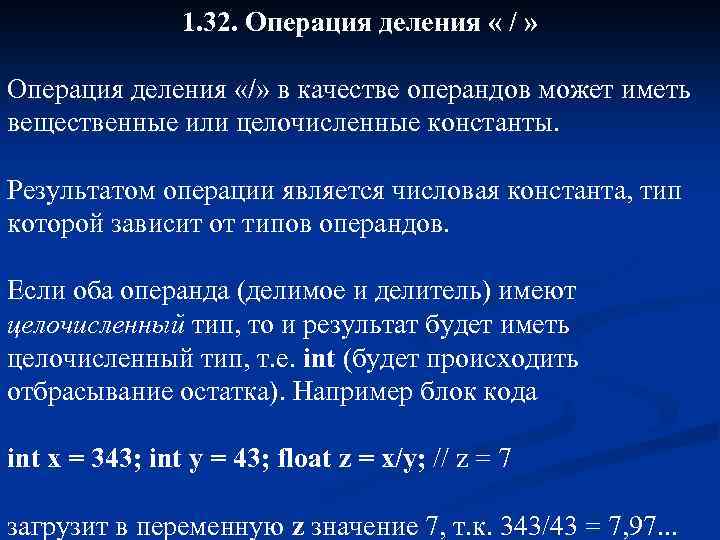 1.32. Операция деления « / »

Операция деления «/» в качестве операндов может иметь вещественные или целочисленные константы.

Результатом операции является числовая константа, тип которой зависит от типов операндов.

Если оба операнда (делимое и делитель) имеют целочисленный тип, то и результат будет иметь целочисленный тип, т.е. int (будет происходить отбрасывание остатка). Например блок кода

int x = 343; int y = 43; float z = x/y; // z = 7

загрузит в переменную z значение 7, т.к. 343/43 = 7,97...